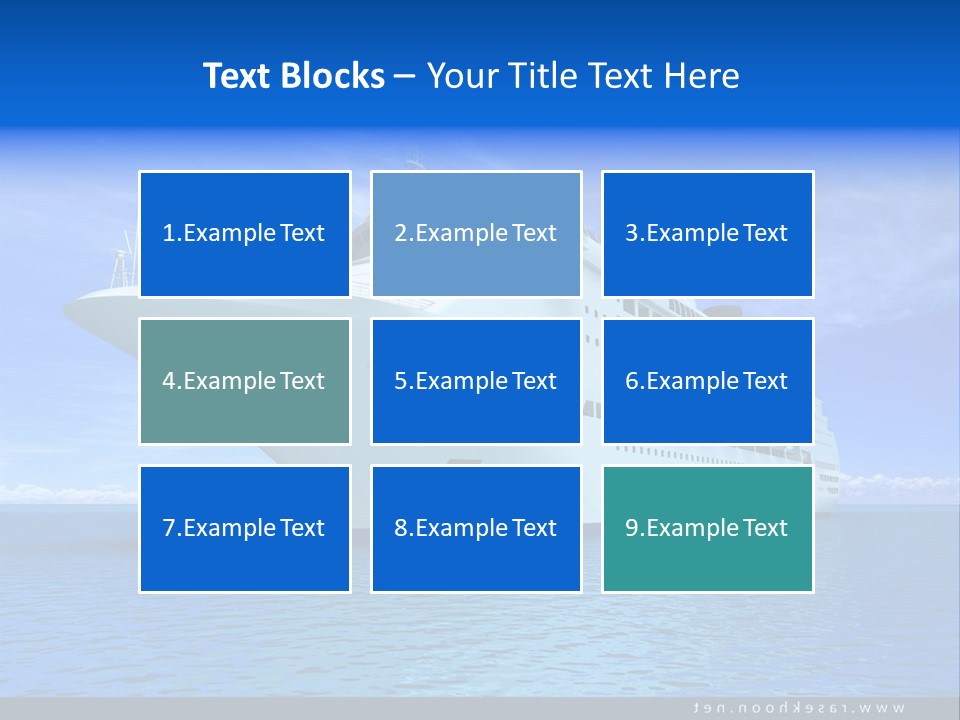 Text Blocks – Your Title Text Here

1.Example Text

2.Example Text

3.Example Text

4.Example Text

5.Example Text

6.Example Text

7.Example Text

8.Example Text

9.Example Text

www.rasekhoon.net